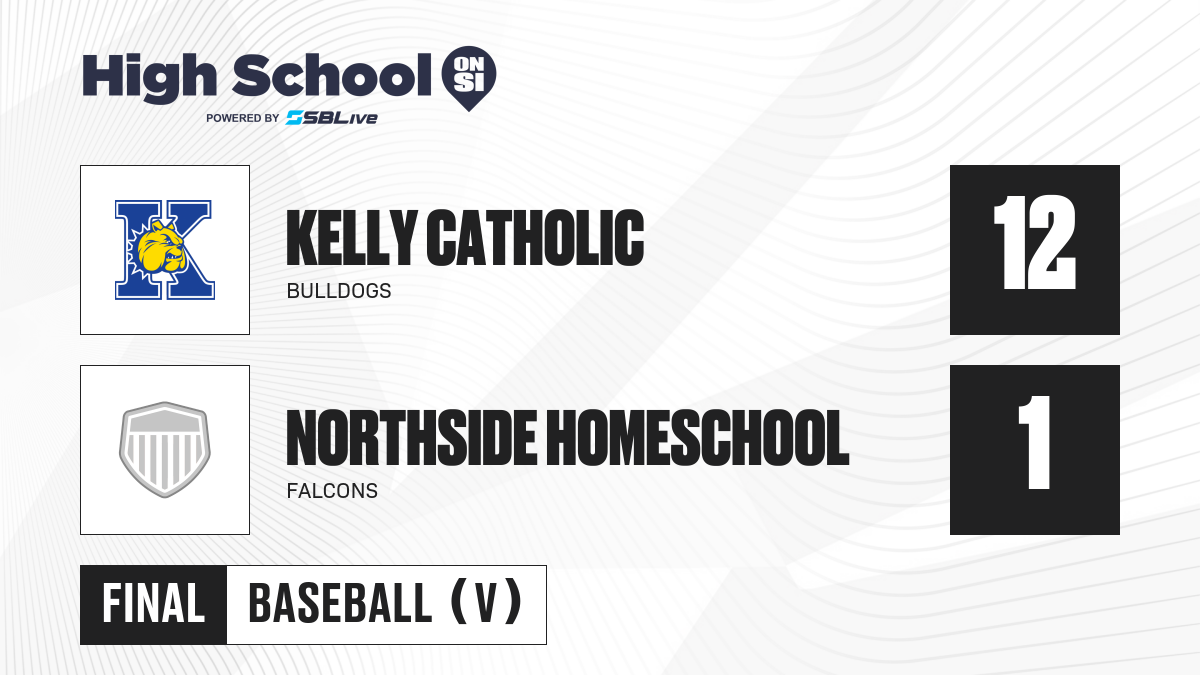 High School ON SI
POWERED BY SBLive

K

KELLY CATHOLIC
BULLDOGS

12

NORTHSIDE HOMESCHOOL
FALCONS

1

FINAL
BASEBALL (V)